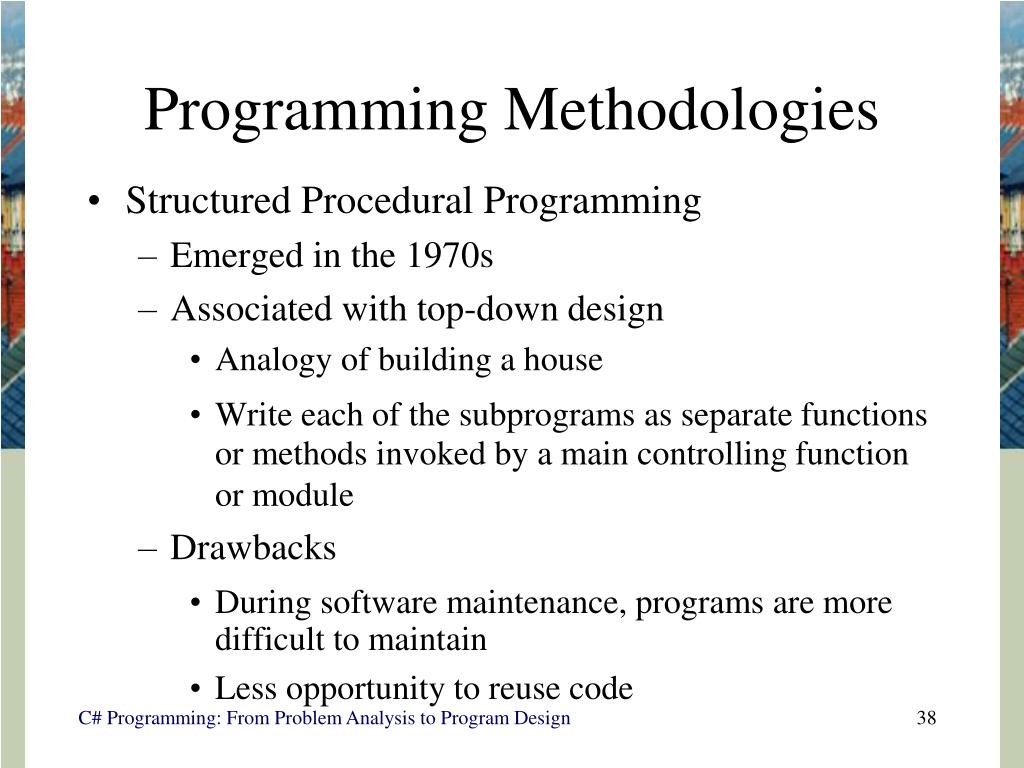 Programming Methodologies

• Structured Procedural Programming
– Emerged in the 1970s
– Associated with top-down design
• Analogy of building a house
• Write each of the subprograms as separate functions or methods invoked by a main controlling function or module
– Drawbacks
• During software maintenance, programs are more difficult to maintain
• Less opportunity to reuse code

C# Programming: From Problem Analysis to Program Design

38